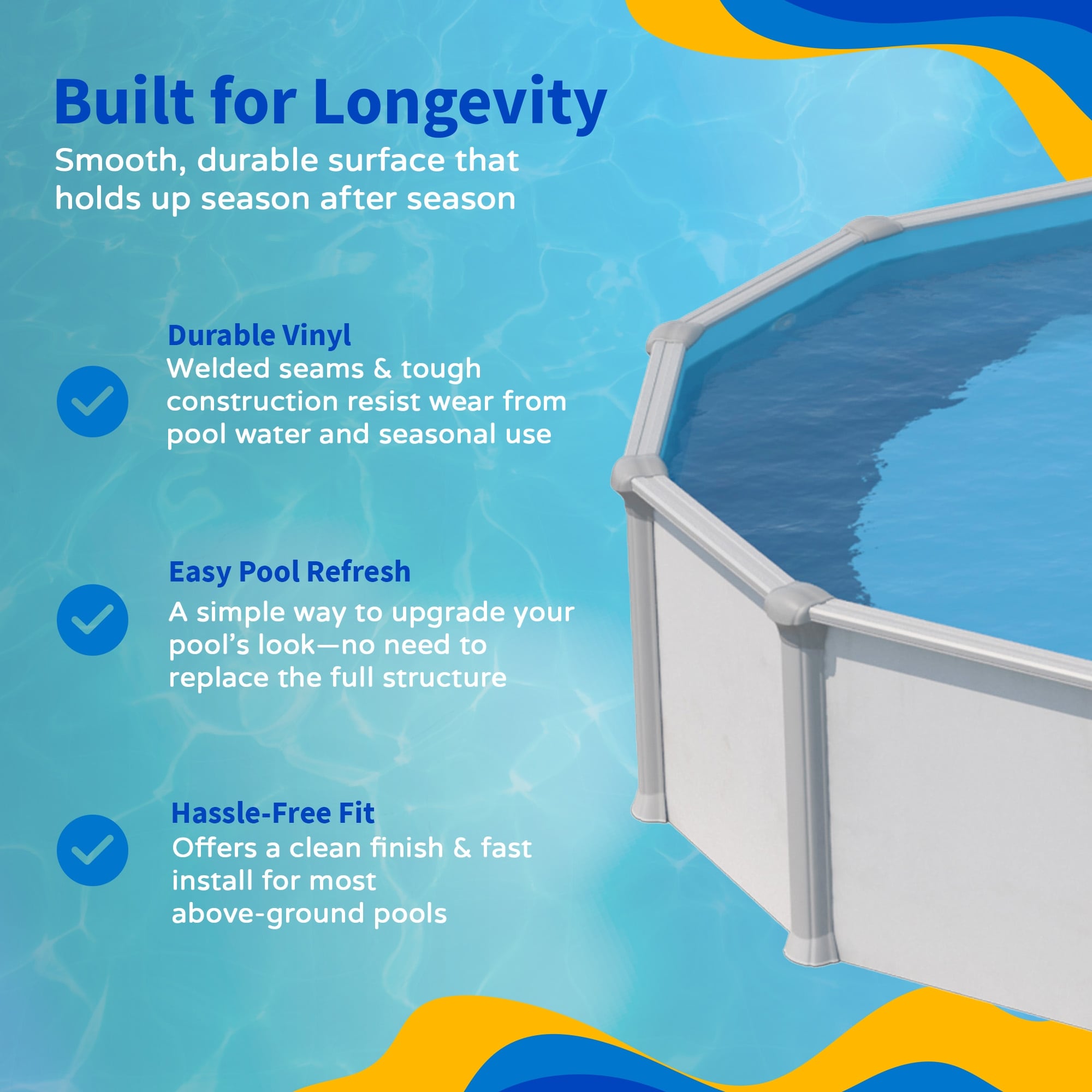 Built for Longevity
Smooth, durable surface that holds up season after season

Durable Vinyl
Welded seams & tough construction resist wear from pool water and seasonal use

Easy Pool Refresh
A simple way to upgrade your pool's look—no need to replace the full structure

Hassle-Free Fit
Offers a clean finish & fast install for most above-ground pools